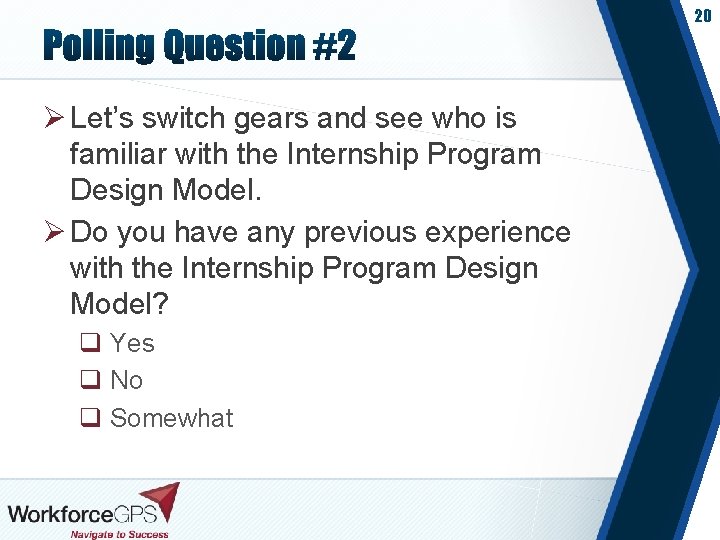 20

Polling Question #2

➢ Let's switch gears and see who is familiar with the Internship Program Design Model.

➢ Do you have any previous experience with the Internship Program Design Model?

❑ Yes

❑ No

❑ Somewhat

WorkforceGPS
Navigate to Success